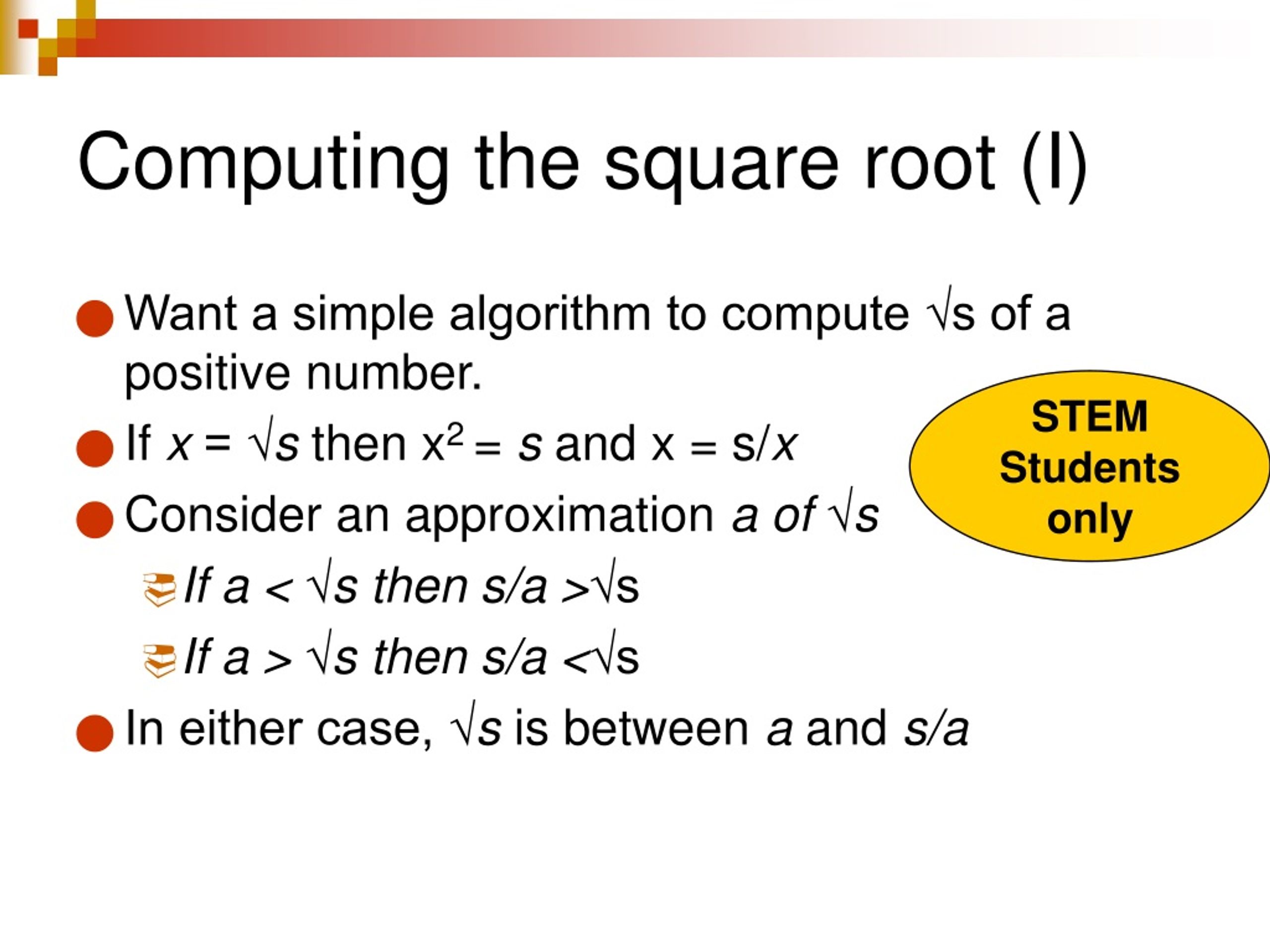 Computing the square root (I)

Want a simple algorithm to compute $\sqrt{s}$ of a positive number.

If $x = \sqrt{s}$ then $x^2 = s$ and $x = s/x$

Consider an approximation $a$ of $\sqrt{s}$

If $a < \sqrt{s}$ then $s/a > \sqrt{s}$

If $a > \sqrt{s}$ then $s/a < \sqrt{s}$

In either case, $\sqrt{s}$ is between $a$ and $s/a$

STEM Students only